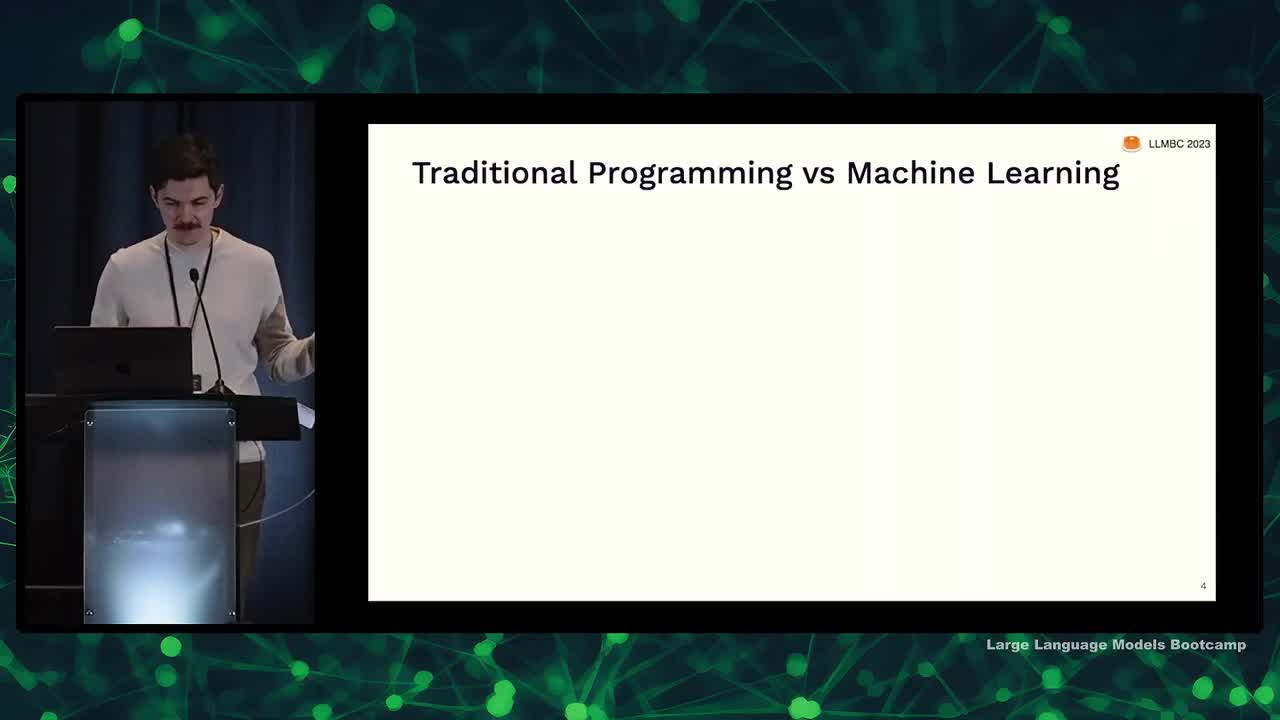 LLMBC 2023

Traditional Programming vs Machine Learning

4

Large Language Models Bootcamp